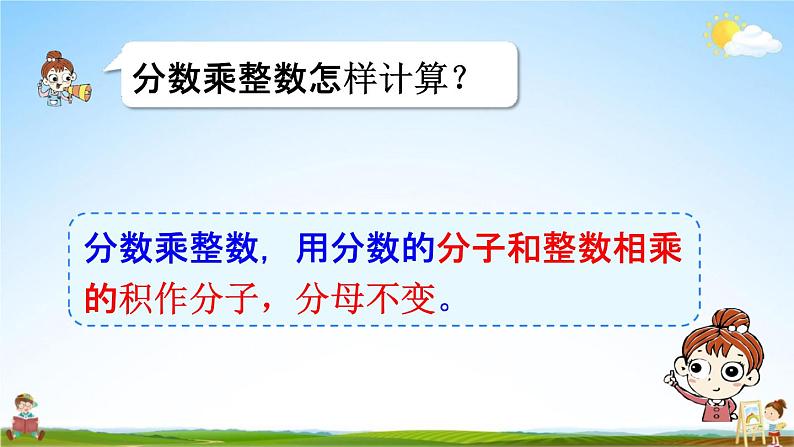 分数乘整数怎样计算？

分数乘整数，用分数的分子和整数相乘的积作分子，分母不变。